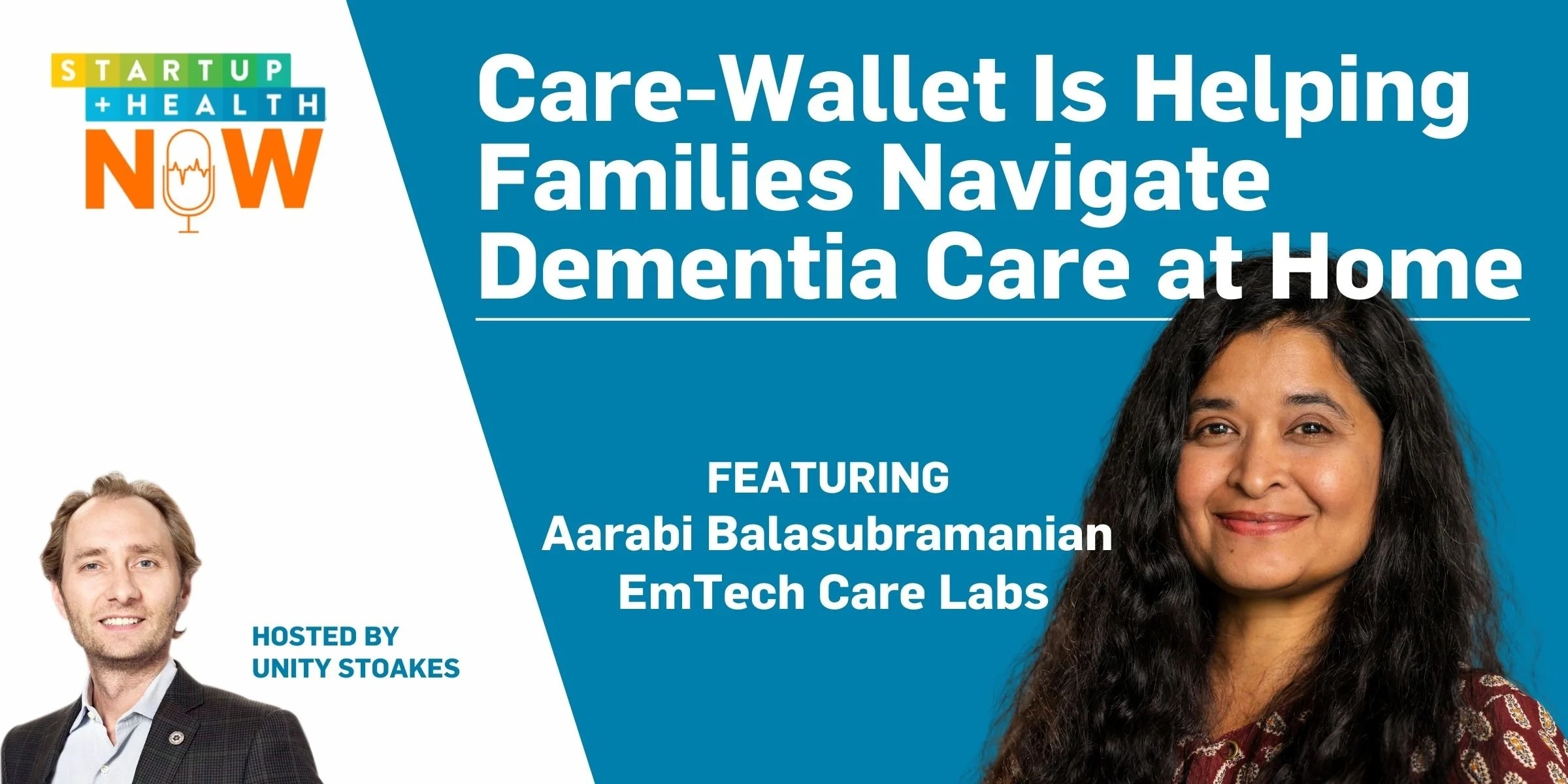 STARTUP
+HEALTH
NOW

Care-Wallet Is Helping Families Navigate Dementia Care at Home

FEATURING
Aarabi Balasubramanian
EmTech Care Labs

HOSTED BY
UNITY STOAKES